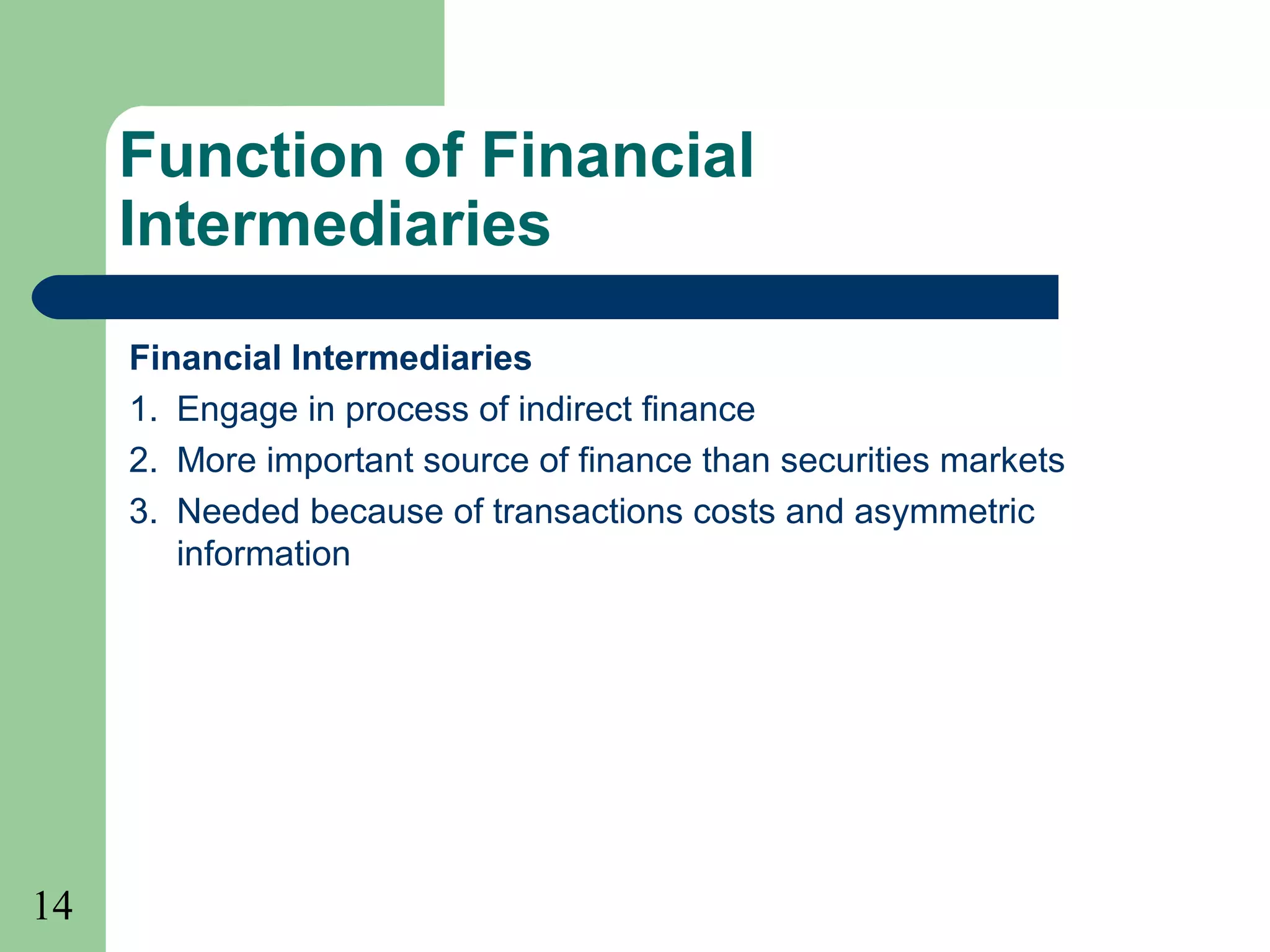 Function of Financial Intermediaries

Financial Intermediaries
1. Engage in process of indirect finance
2. More important source of finance than securities markets
3. Needed because of transactions costs and asymmetric information

14